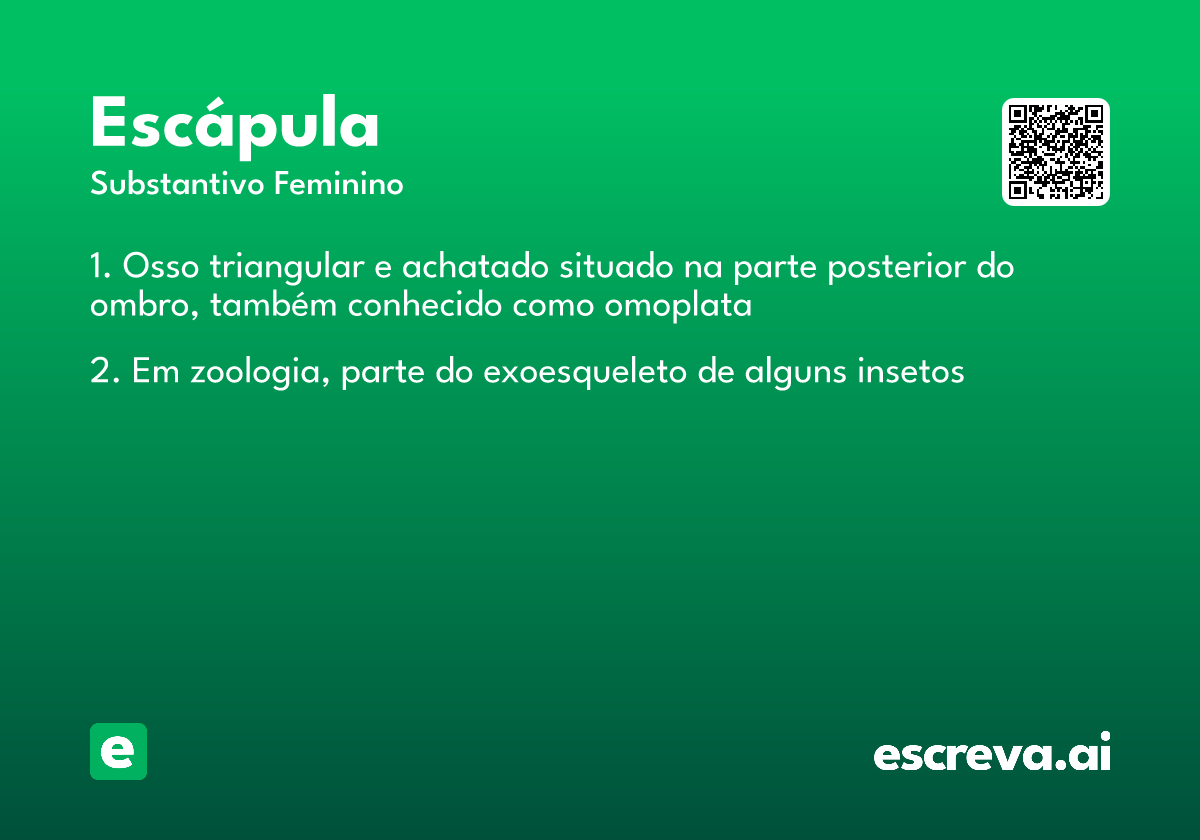 Escápula
Substantivo Feminino

1. Osso triangular e achatado situado na parte posterior do ombro, também conhecido como omoplata

2. Em zoologia, parte do exoesqueleto de alguns insetos

e

escreva.ai